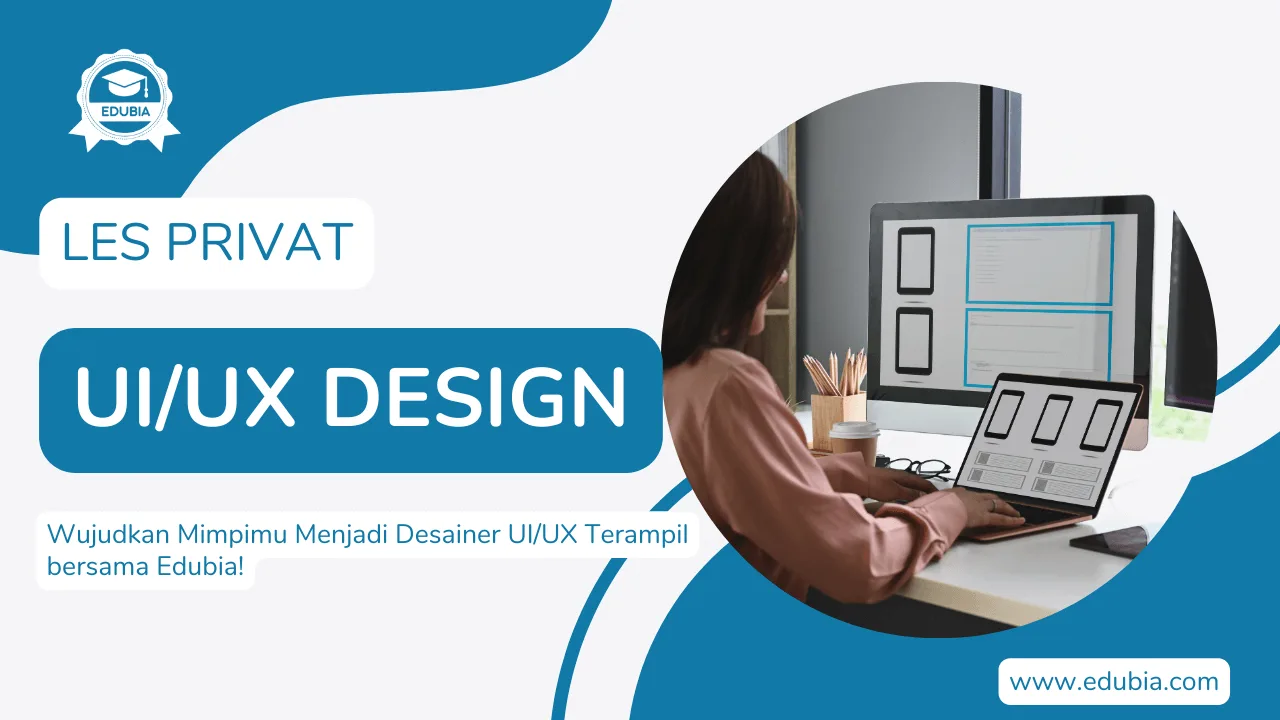 EDUBIA

LES PRIVAT

UI/UX DESIGN

Wujudkan Mimpimu Menjadi Desainer UI/UX Terampil bersama Edubia!

www.edubia.com